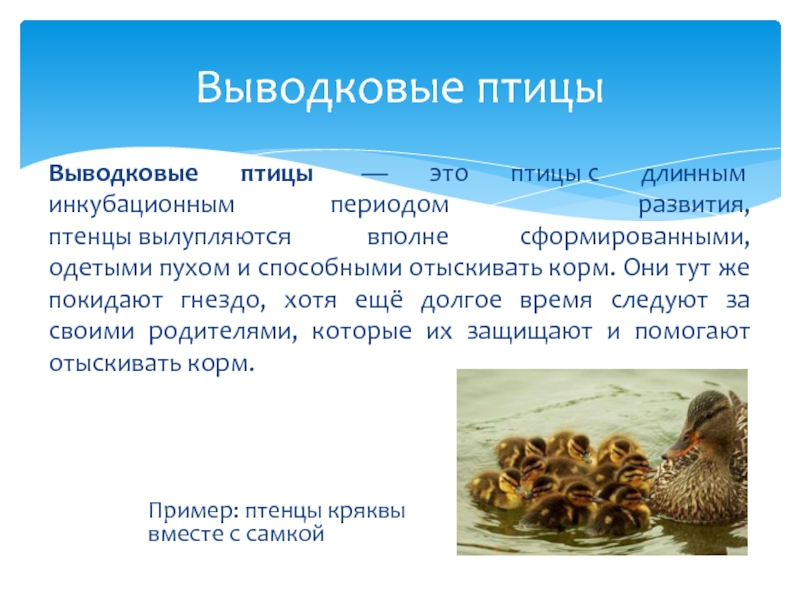 Выводковые птицы

Выводковые птицы — это птицы с длинным инкубационным периодом развития, птенцы вылупляются вполне сформированными, одетыми пухом и способными отыскивать корм. Они тут же покидают гнездо, хотя ещё долгое время следуют за своими родителями, которые их защищают и помогают отыскивать корм.

Пример: птенцы кряквы вместе с самкой